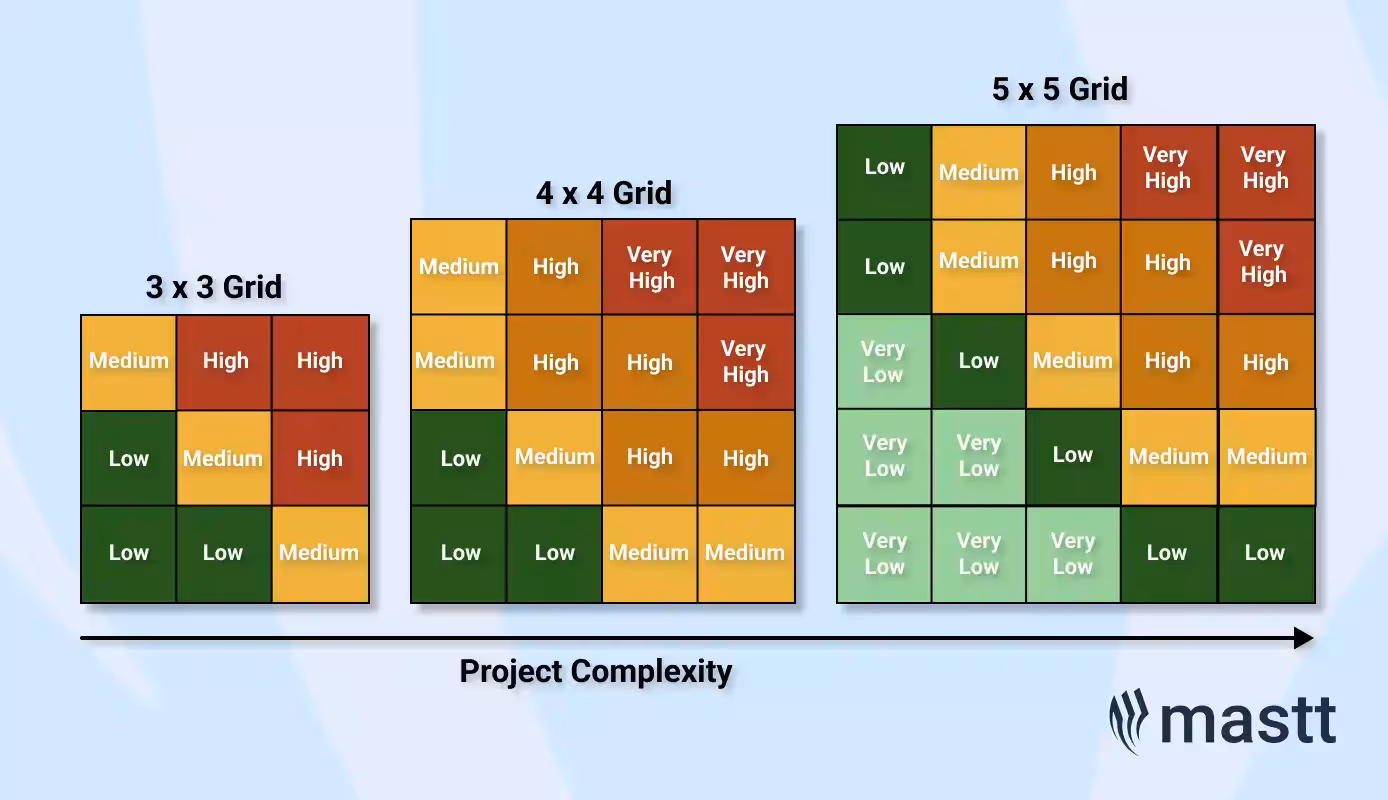 3 x 3 Grid

| Medium | High | High |
|---|---|---|
| Low | Medium | High |
| Low | Low | Medium |

4 x 4 Grid

| Medium | High | Very High | Very High |
|---|---|---|---|
| Medium | High | High | Very High |
| Low | Medium | High | High |
| Low | Low | Medium | Medium |

5 x 5 Grid

| Low | Medium | High | Very High | Very High |
|---|---|---|---|---|
| Low | Medium | High | High | Very High |
| Very Low | Low | Medium | High | High |
| Very Low | Very Low | Low | Medium | Medium |
| Very Low | Very Low | Very Low | Low | Low |

Project Complexity

mastt